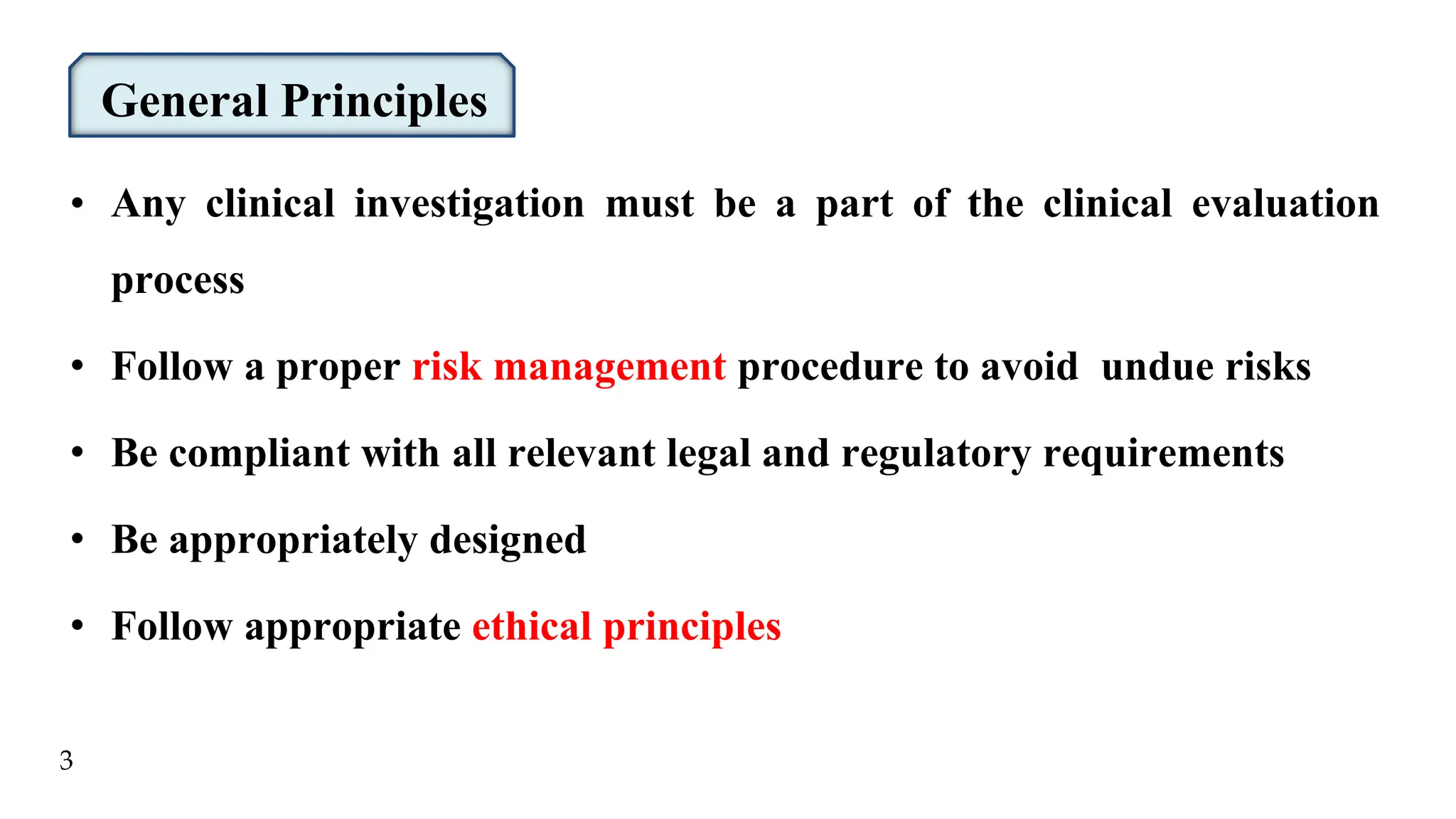 General Principles

• Any clinical investigation must be a part of the clinical evaluation process

• Follow a proper risk management procedure to avoid undue risks

• Be compliant with all relevant legal and regulatory requirements

• Be appropriately designed

• Follow appropriate ethical principles

3